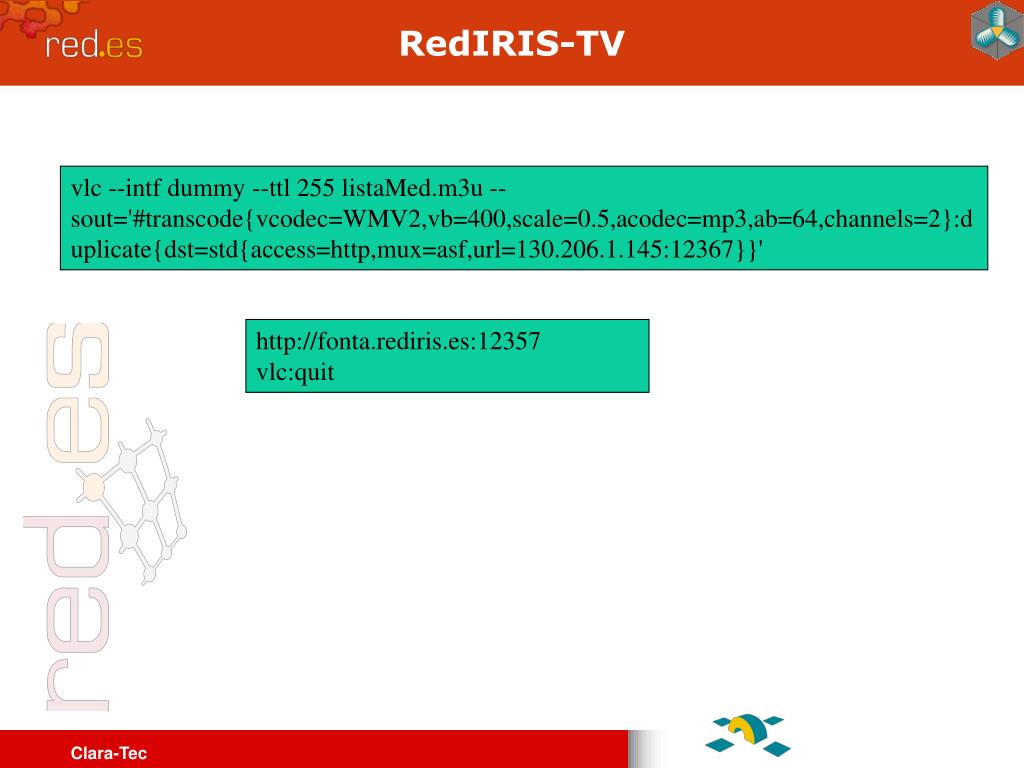 red.es

RedIRIS-TV

vlc --intf dummy --ttl 255 listaMed.m3u --sout='#transcode{vcodec=WMV2,vb=400,scale=0.5,acodec=mp3,ab=64,channels=2}:duplicate{dst=std{access=http,mux=asf,url=130.206.1.145:12367}}'

http://fonta.rediris.es:12357
vlc:quit

red.es

Clara-Tec